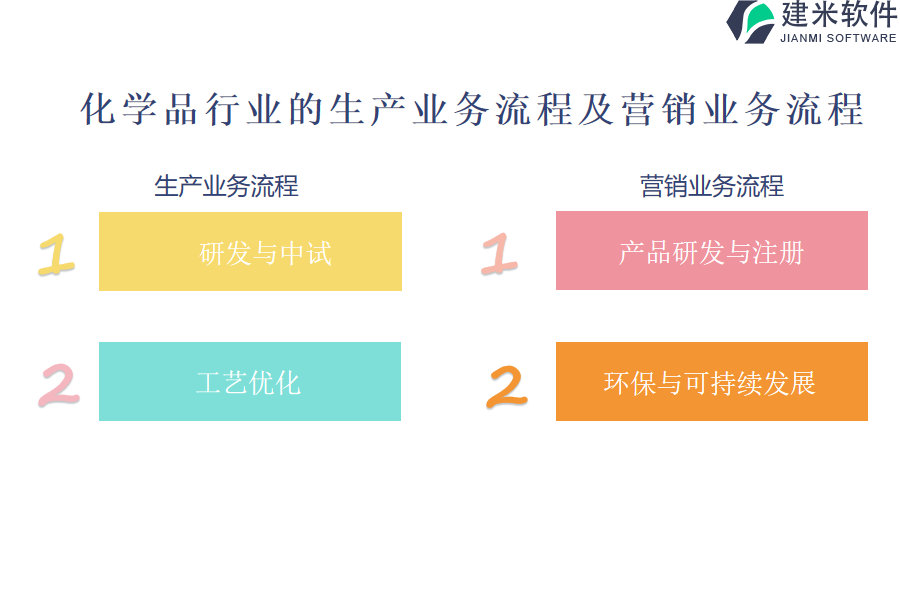 建米软件
JIANMI SOFTWARE

化学品行业的生产业务流程及营销业务流程

生产业务流程

1 研发与中试

2 工艺优化

营销业务流程

1 产品研发与注册

2 环保与可持续发展